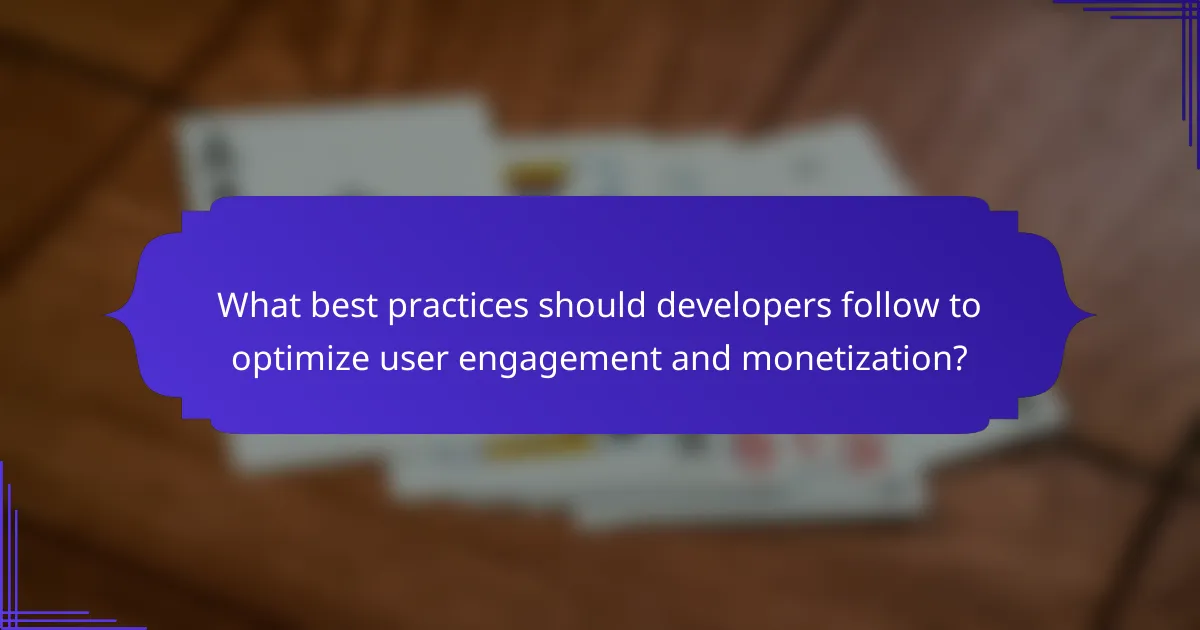 What best practices should developers follow to optimize user engagement and monetization?